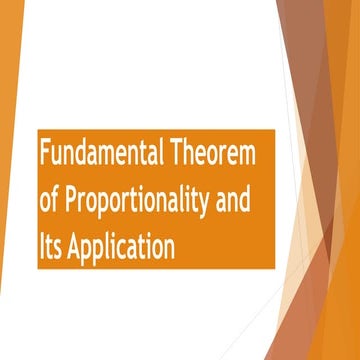 Fundamental Theorem of Proportionality and Its Application